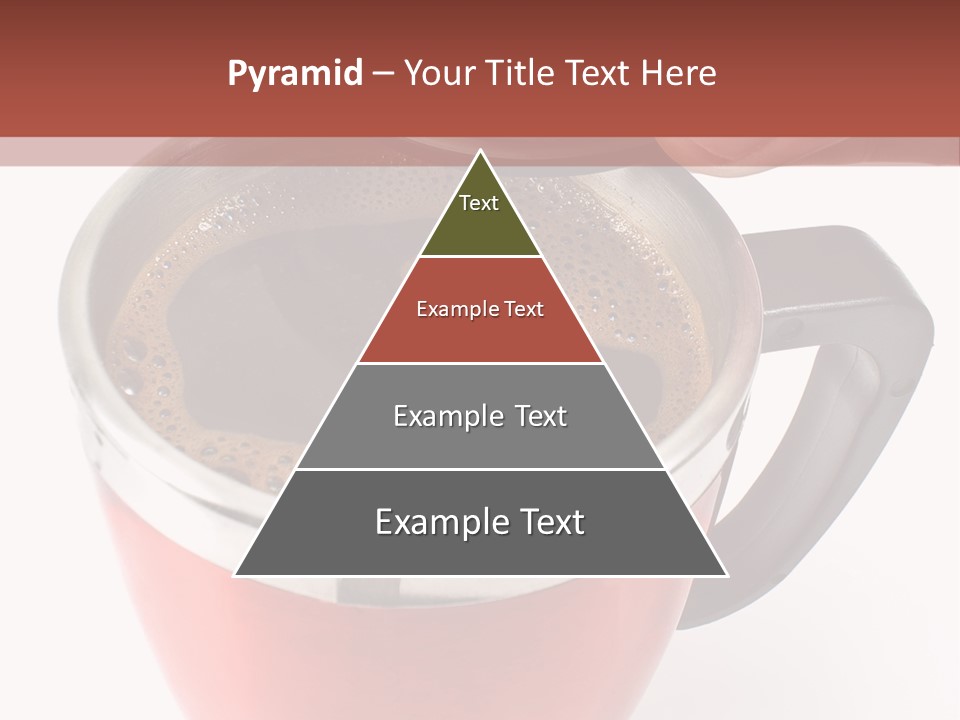 Pyramid – Your Title Text Here

Text

Example Text

Example Text

Example Text